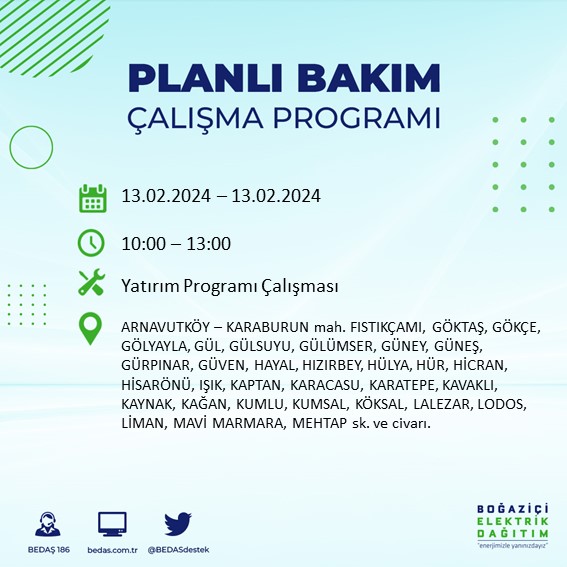 PLANLI BAKIM
ÇALIŞMA PROGRAMI

13.02.2024 – 13.02.2024

10:00 – 13:00

Yatırım Programı Çalışması

ARNAVUTKÖY – KARABURUN mah. FISTIKÇAMI, GÖKTAŞ, GÖKÇE, GÖLYAYLA, GÜL, GÜLSUYU, GÜLÜMSER, GÜNEY, GÜNEŞ, GÜRPINAR, GÜVEN, HAYAL, HIZIRBEY, HÜLYA, HÜR, HİCRAN, HİSARÖNÜ, IŞIK, KAPTAN, KARACASU, KARATEPE, KAVAKLI, KAYNAK, KAĞAN, KUMLU, KUMSAL, KÖKSAL, LALEZAR, LODOS, LİMAN, MAVİ MARMARA, MEHTAP sk. ve civarı.

BEDAŞ 186
bedas.com.tr
@BEDASdestek

BOĞAZİÇİ
ELEKTRİK
DAĞITIM
"enerjimizle yanınızdayız"